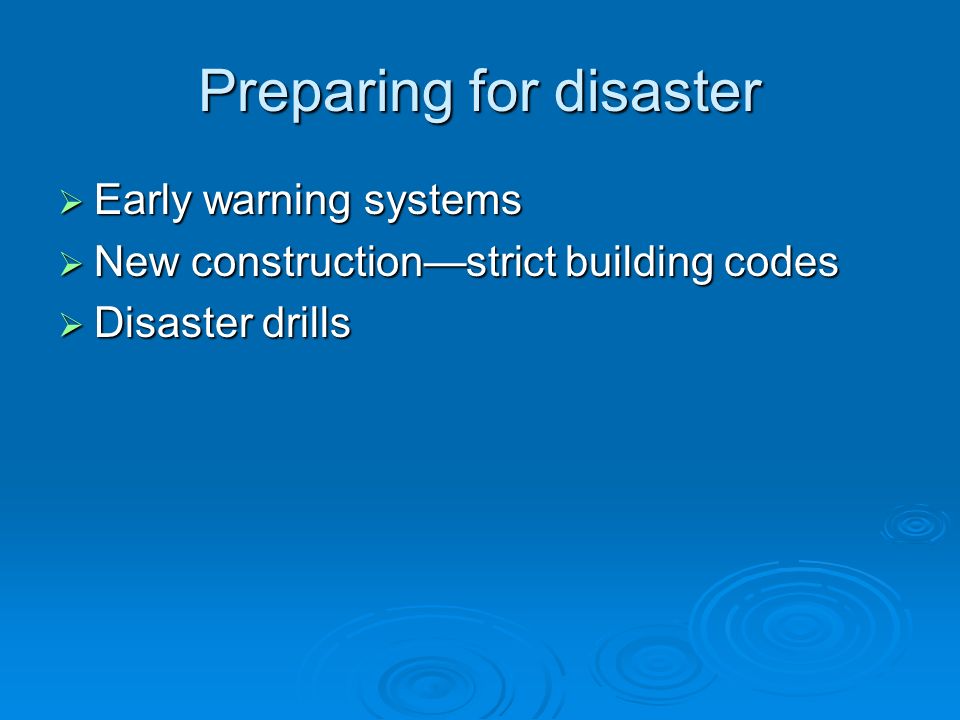 Preparing for disaster

➢ Early warning systems
➢ New construction—strict building codes
➢ Disaster drills